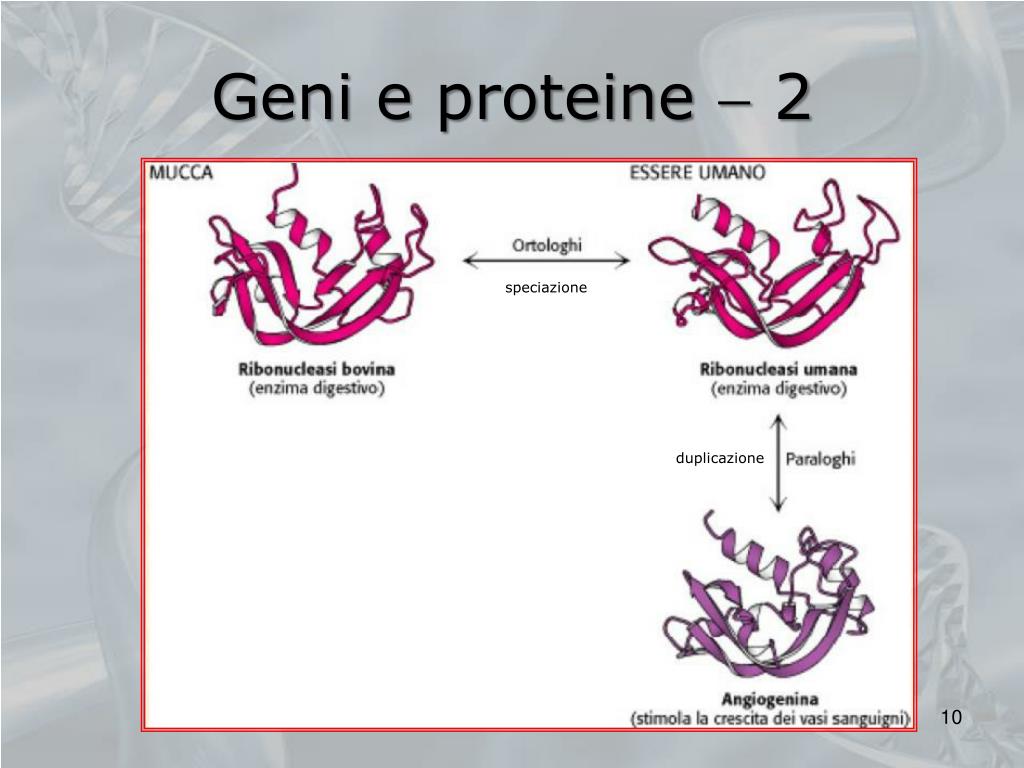 Geni e proteine – 2

MUCCA

ESSERE UMANO

Ortologhi

speciazione

Ribonucleasi bovina
(enzima digestivo)

Ribonucleasi umana
(enzima digestivo)

duplicazione

Paraloghi

Angiogenina
(stimola la crescita dei vasi sanguigni)

10